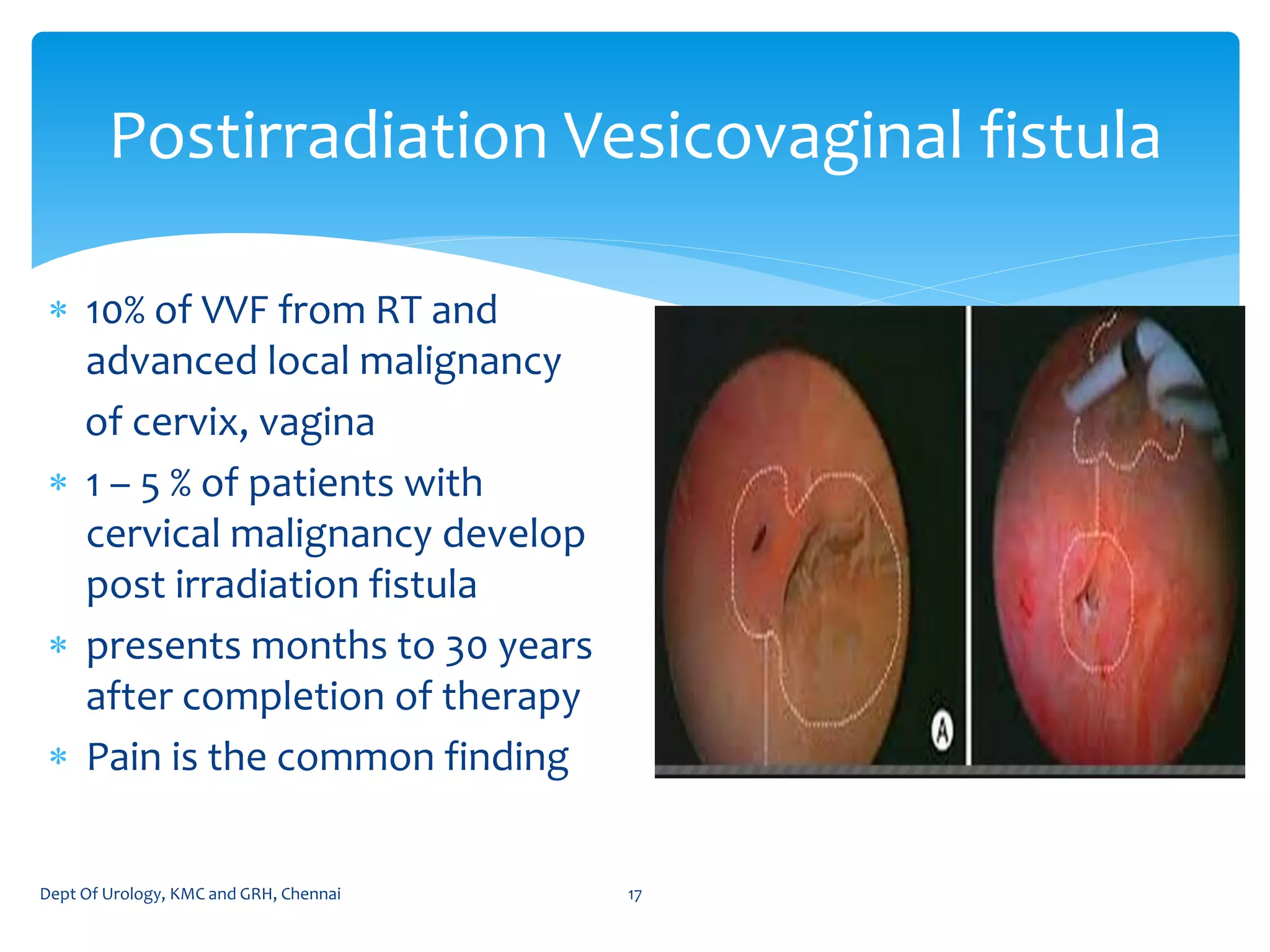 Postirradiation Vesicovaginal fistula

* 10% of VVF from RT and advanced local malignancy of cervix, vagina
* 1 – 5 % of patients with cervical malignancy develop post irradiation fistula
* presents months to 30 years after completion of therapy
* Pain is the common finding

A

Dept Of Urology, KMC and GRH, Chennai

17